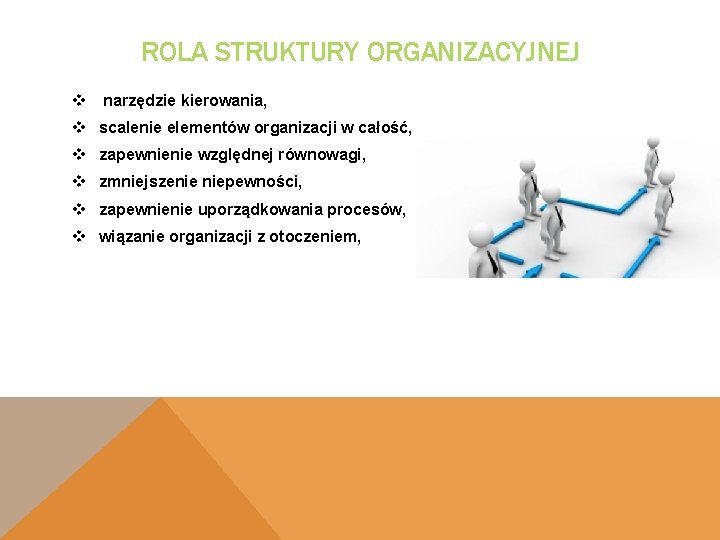 ROLA STRUKTURY ORGANIZACYJNEJ

❖ narzędzie kierowania,
❖ scalenie elementów organizacji w całość,
❖ zapewnienie względnej równowagi,
❖ zmniejszenie niepewności,
❖ zapewnienie uporządkowania procesów,
❖ wiązanie organizacji z otoczeniem,